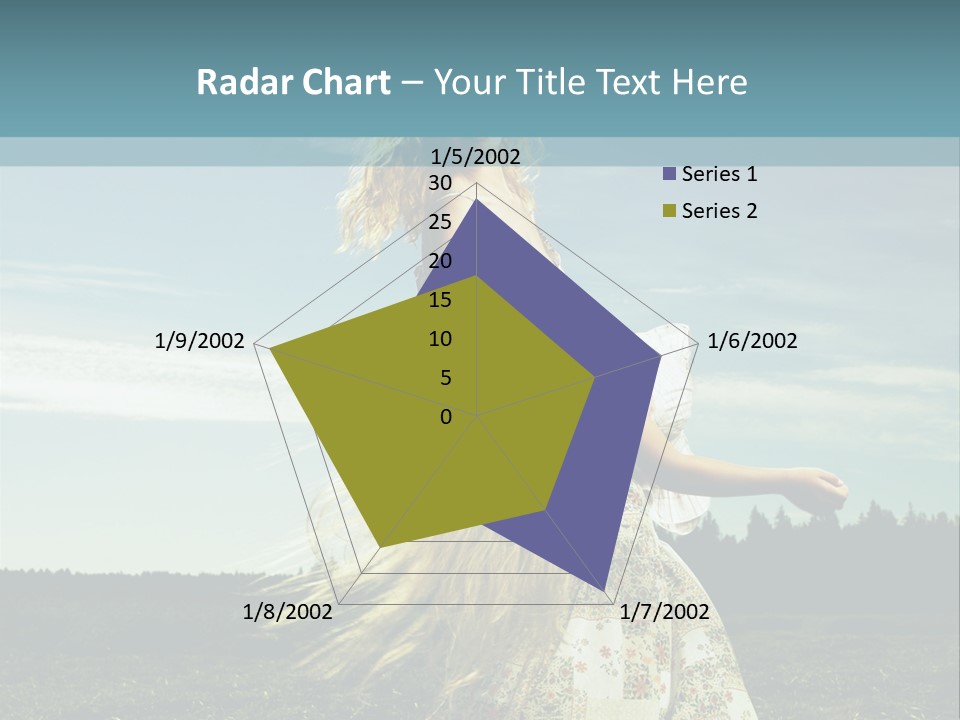 Radar Chart – Your Title Text Here

1/5/2002
30
25
20
15
10
5
0
1/6/2002
1/7/2002
1/8/2002
1/9/2002

Series 1
Series 2